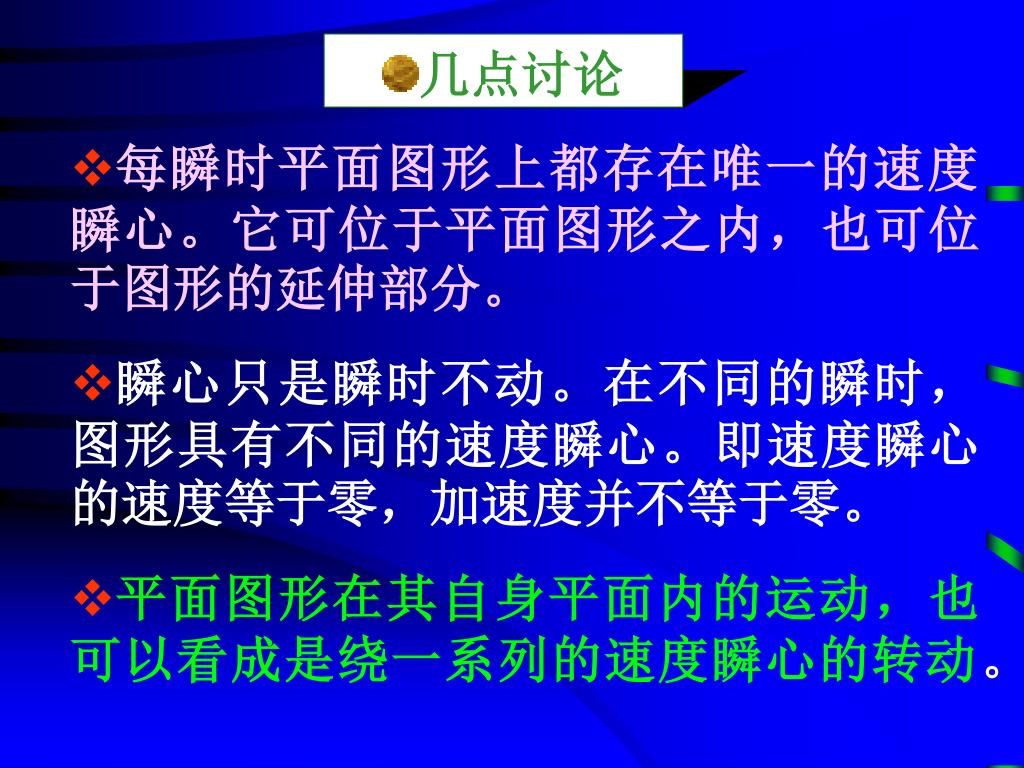 几点讨论

❖每瞬时平面图形上都存在唯一的速度瞬心。它可位于平面图形之内，也可位于图形的延伸部分。

❖瞬心只是瞬时不动。在不同的瞬时，图形具有不同的速度瞬心。即速度瞬心的速度等于零，加速度并不等于零。

❖平面图形在其自身平面内的运动，也可以看成是绕一系列的速度瞬心的转动。